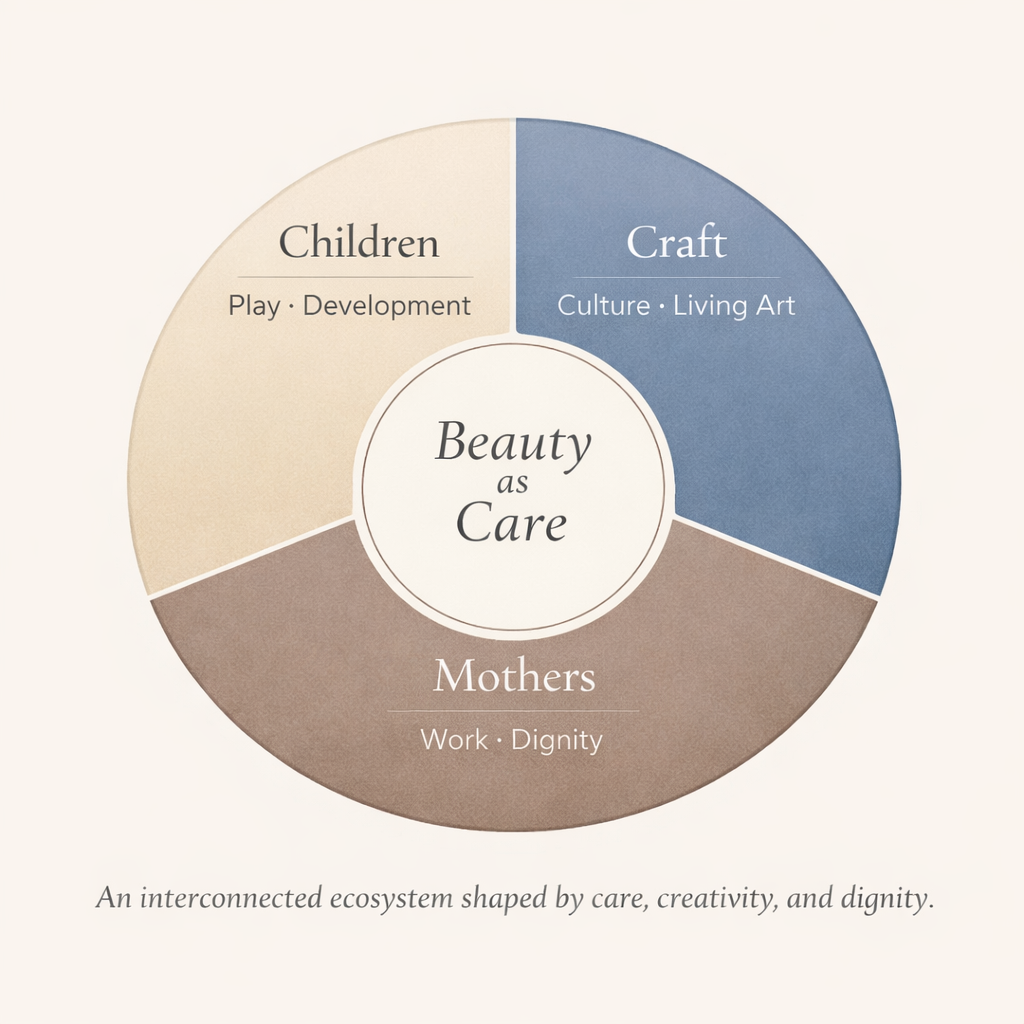 Children
Play · Development

Craft
Culture · Living Art

Beauty
as
Care

Mothers
Work · Dignity

An interconnected ecosystem shaped by care, creativity, and dignity.